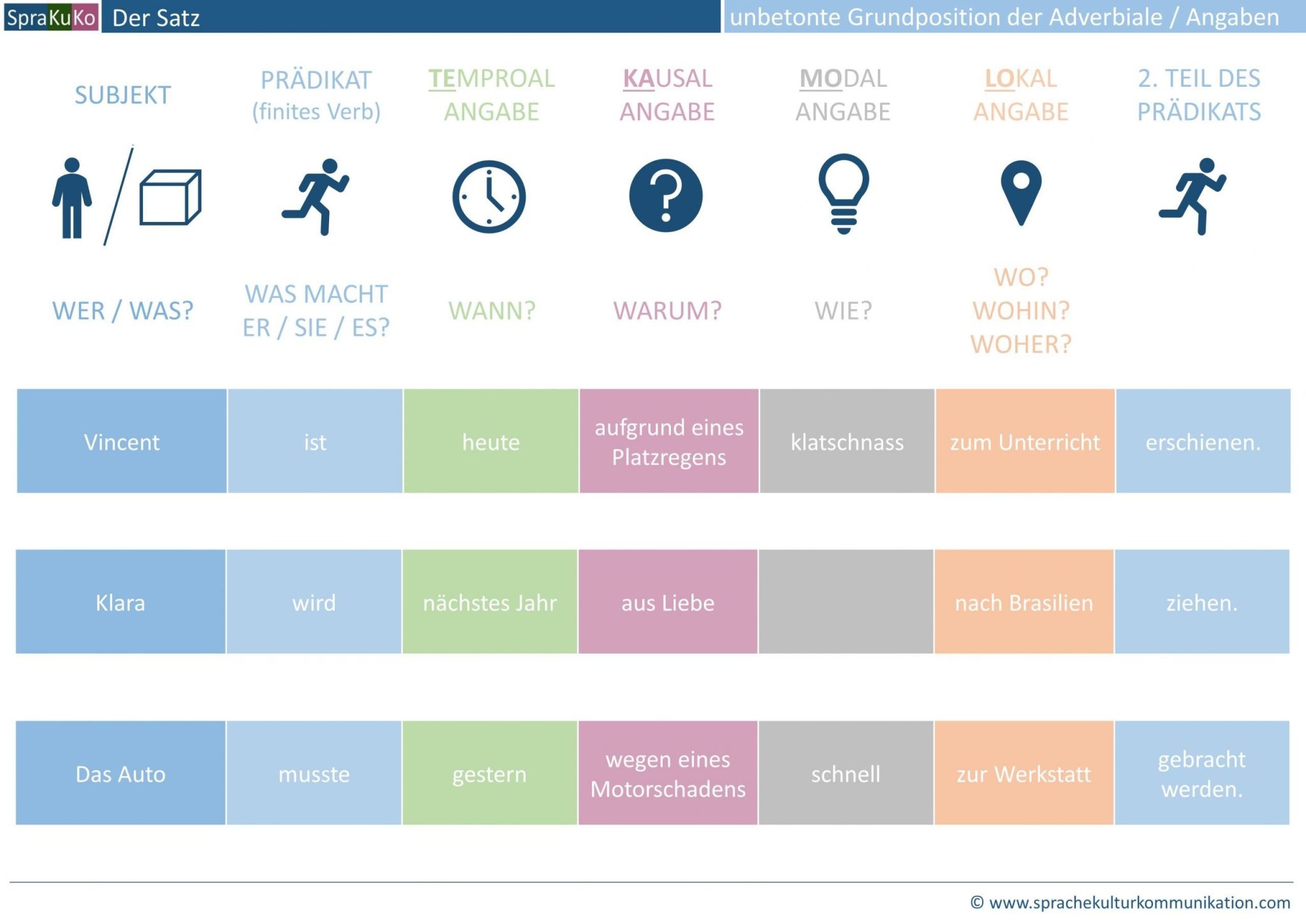 SpraKuKo Der Satz unbetonte Grundposition der Adverbiale / Angaben

| SUBJEKT | PRÄDIKAT (finites Verb) | TEMPROAL ANGABE | KAUSAL ANGABE | MODAL ANGABE | LOKAL ANGABE | 2. TEIL DES PRÄDIKATS |
|---|---|---|---|---|---|---|
| WER / WAS? | WAS MACHT ER / SIE / ES? | WANN? | WARUM? | WIE? | WO? WOHIN? WOHER? | |
| Vincent | ist | heute | aufgrund eines Platzregens | klatschnass | zum Unterricht | erschienen. |
| Klara | wird | nächstes Jahr | aus Liebe | | nach Brasilien | ziehen. |
| Das Auto | musste | gestern | wegen eines Motorschadens | schnell | zur Werkstatt | gebracht werden. |

© www.sprachekulturkommunikation.com